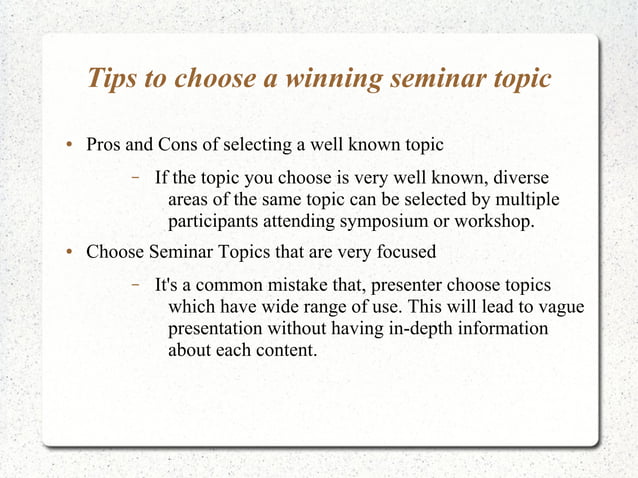 Tips to choose a winning seminar topic

• Pros and Cons of selecting a well known topic

– If the topic you choose is very well known, diverse areas of the same topic can be selected by multiple participants attending symposium or workshop.

• Choose Seminar Topics that are very focused

– It's a common mistake that, presenter choose topics which have wide range of use. This will lead to vague presentation without having in-depth information about each content.